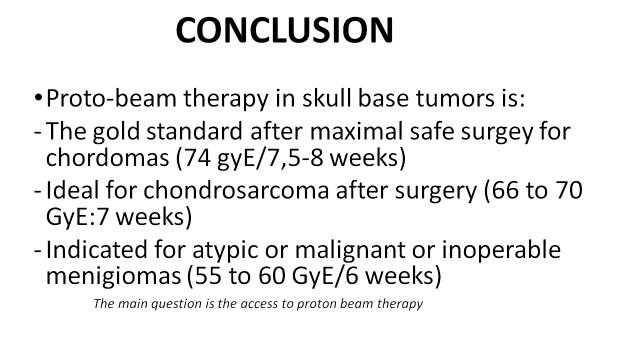 CONCLUSION

• Proto-beam therapy in skull base tumors is:

- The gold standard after maximal safe surgey for chordomas (74 gyE/7,5-8 weeks)

- Ideal for chondrosarcoma after surgery (66 to 70 GyE:7 weeks)

- Indicated for atypic or malignant or inoperable menigiomas (55 to 60 GyE/6 weeks)

The main question is the access to proton beam therapy